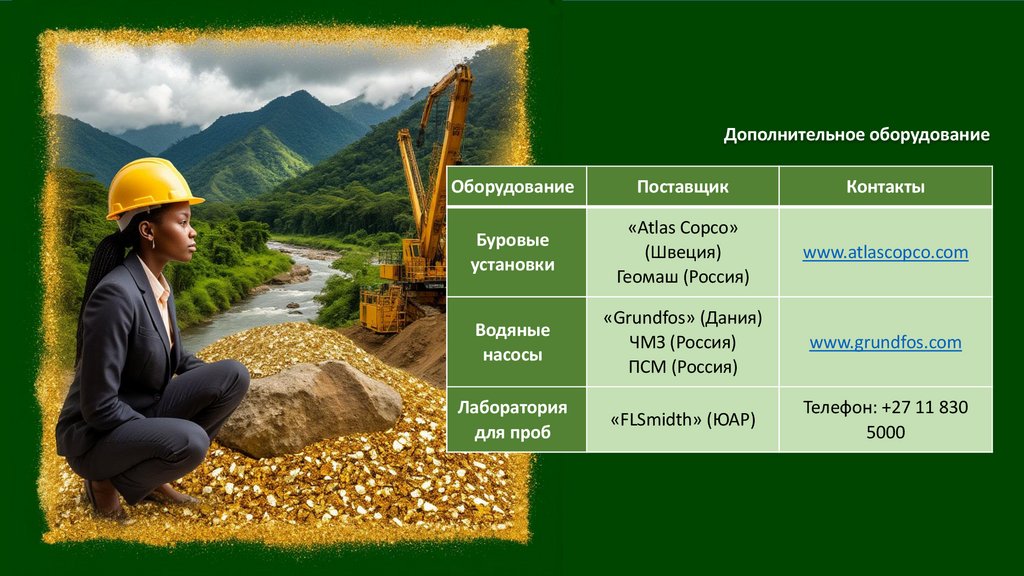 Дополнительное оборудование

| Оборудование | Поставщик | Контакты |
|---|---|---|
| Буровые установки | «Atlas Copco» (Швеция) Геомаш (Россия) | www.atlascopco.com |
| Водяные насосы | «Grundfos» (Дания) ЧМЗ (Россия) ПСМ (Россия) | www.grundfos.com |
| Лаборатория для проб | «FLSmidth» (ЮАР) | Телефон: +27 11 830 5000 |